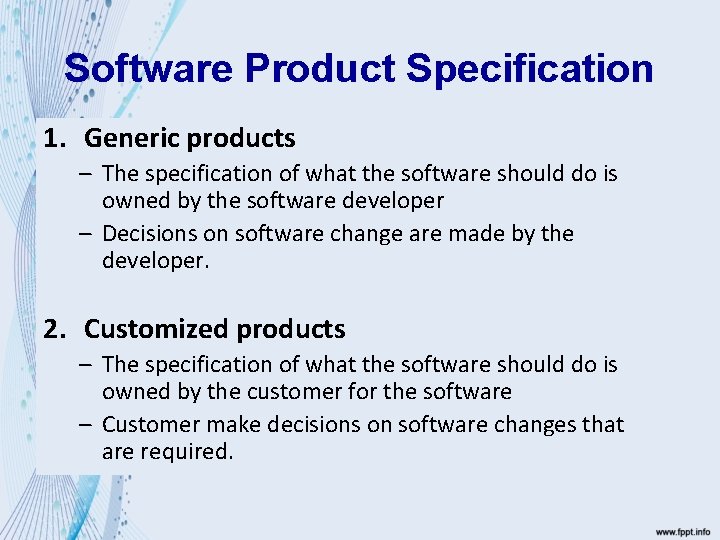 Software Product Specification

1. Generic products
– The specification of what the software should do is owned by the software developer
– Decisions on software change are made by the developer.

2. Customized products
– The specification of what the software should do is owned by the customer for the software
– Customer make decisions on software changes that are required.

www.fppt.info